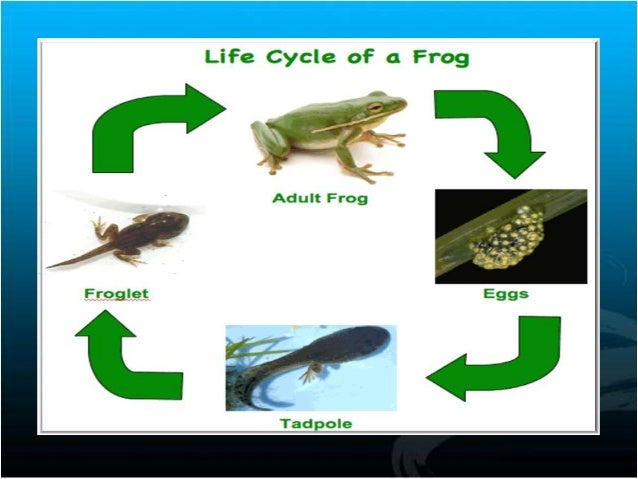 Life Cycle of a Frog

Adult Frog

Eggs

Tadpole

Froglet